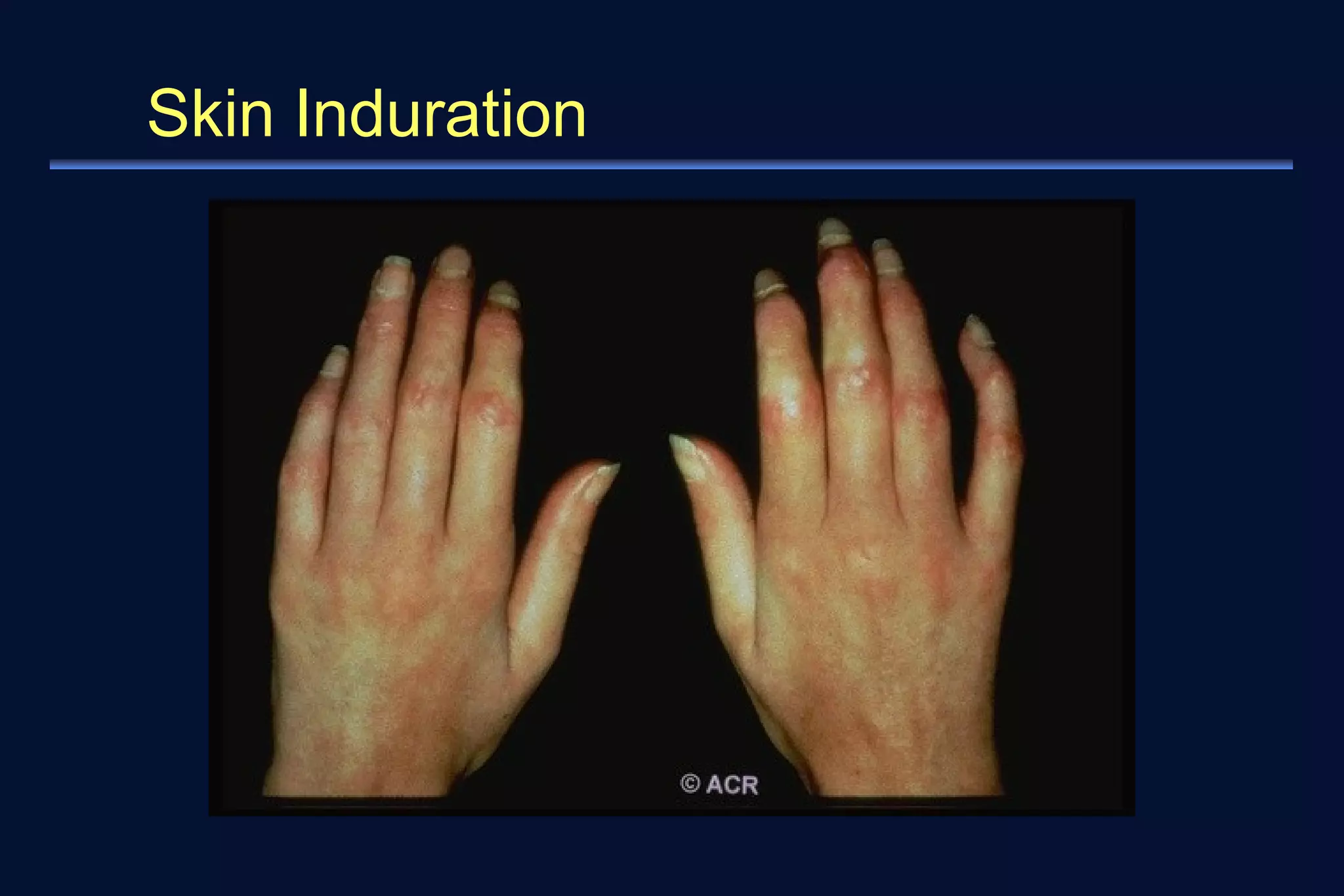 Skin Induration

© ACR